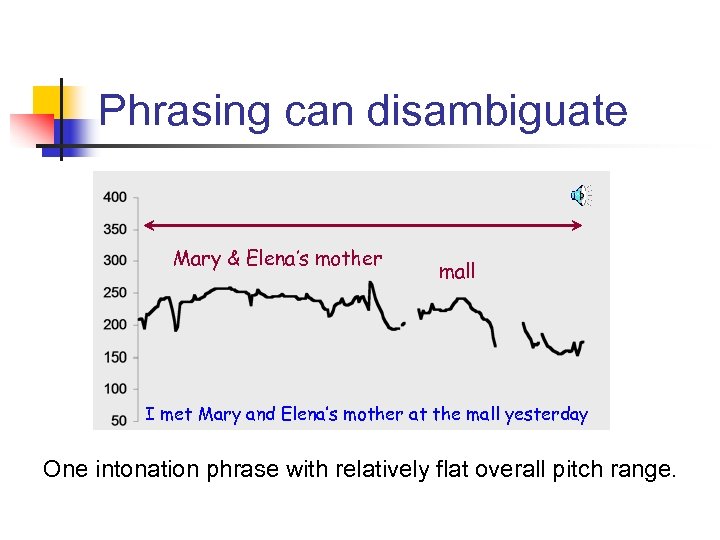 Phrasing can disambiguate

400
350
300
250
200
150
100
50

Mary & Elena's mother

mall

I met Mary and Elena's mother at the mall yesterday

One intonation phrase with relatively flat overall pitch range.